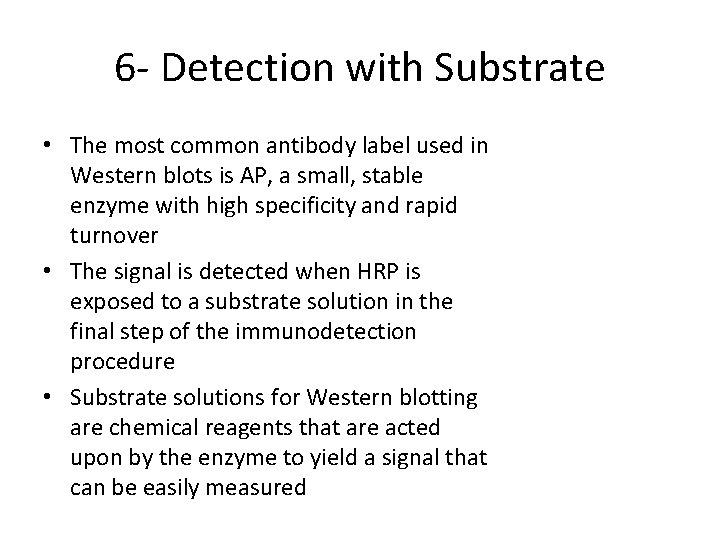 6- Detection with Substrate

• The most common antibody label used in Western blots is AP, a small, stable enzyme with high specificity and rapid turnover
• The signal is detected when HRP is exposed to a substrate solution in the final step of the immunodetection procedure
• Substrate solutions for Western blotting are chemical reagents that are acted upon by the enzyme to yield a signal that can be easily measured